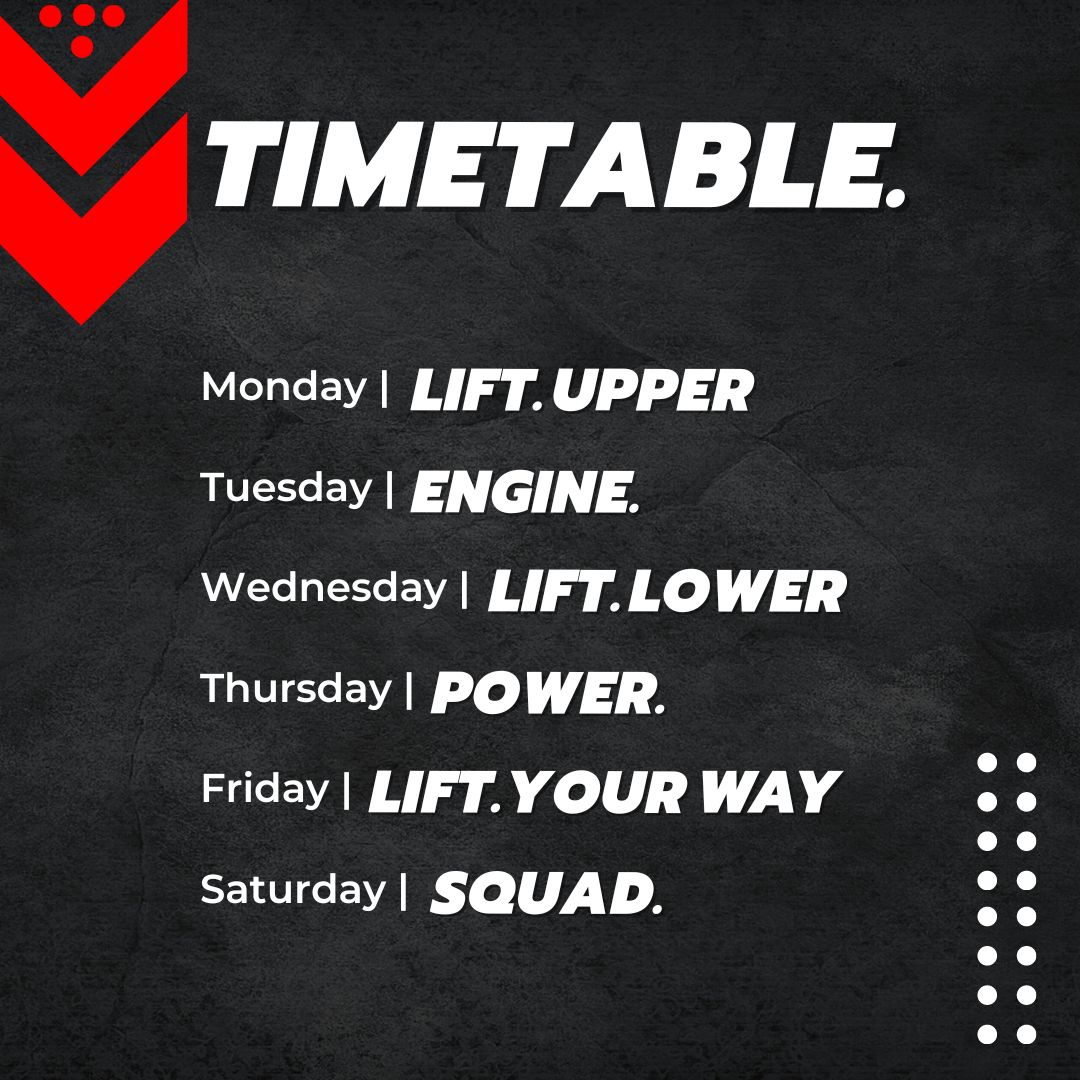 TIMETABLE.

Monday | LIFT. UPPER

Tuesday | ENGINE.

Wednesday | LIFT. LOWER

Thursday | POWER.

Friday | LIFT. YOUR WAY

Saturday | SQUAD.